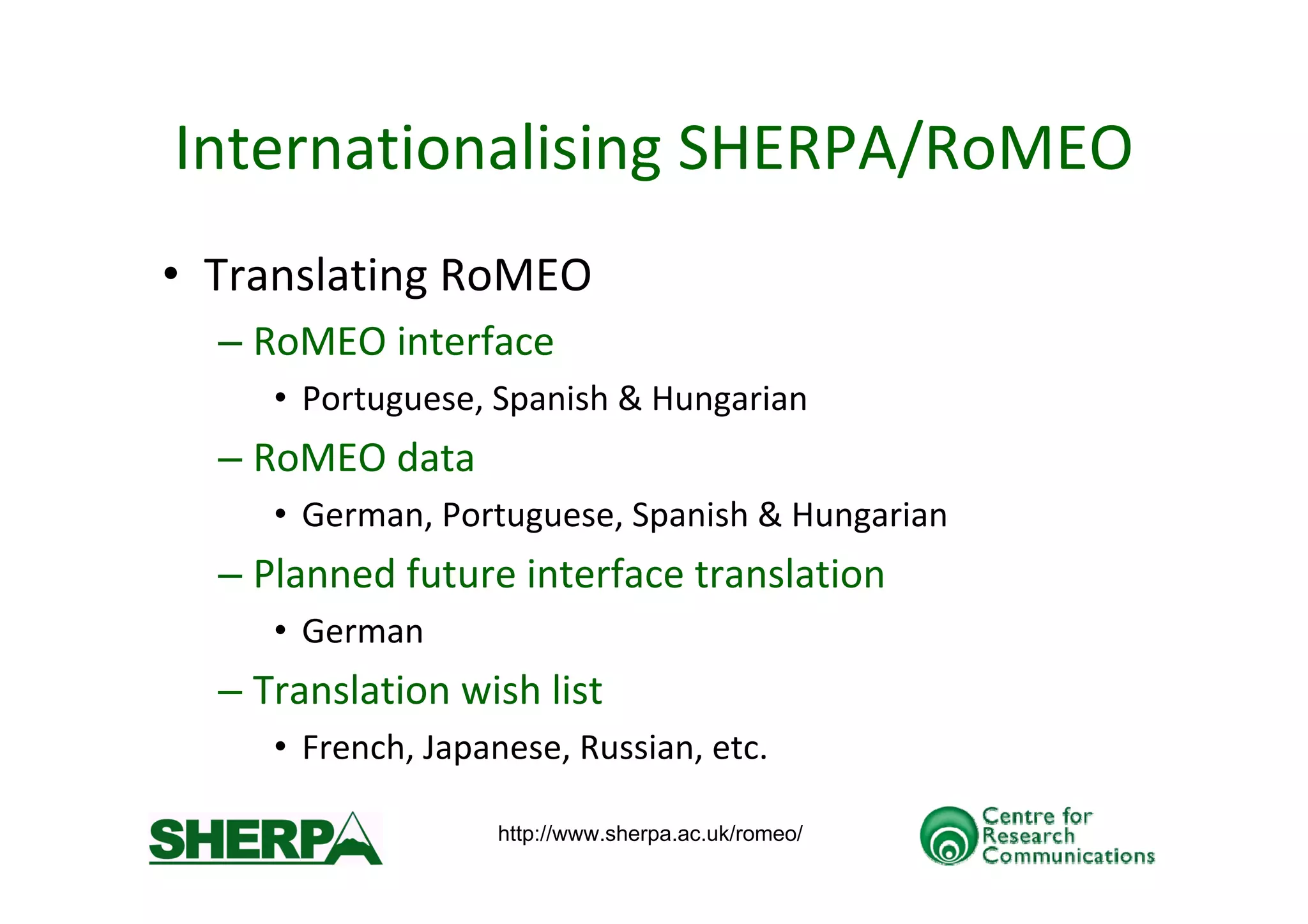 Internationalising SHERPA/RoMEO

• Translating RoMEO
– RoMEO interface
• Portuguese, Spanish & Hungarian
– RoMEO data
• German, Portuguese, Spanish & Hungarian
– Planned future interface translation
• German
– Translation wish list
• French, Japanese, Russian, etc.

SHERPA

http://www.sherpa.ac.uk/romeo/

Centre for Research Communications